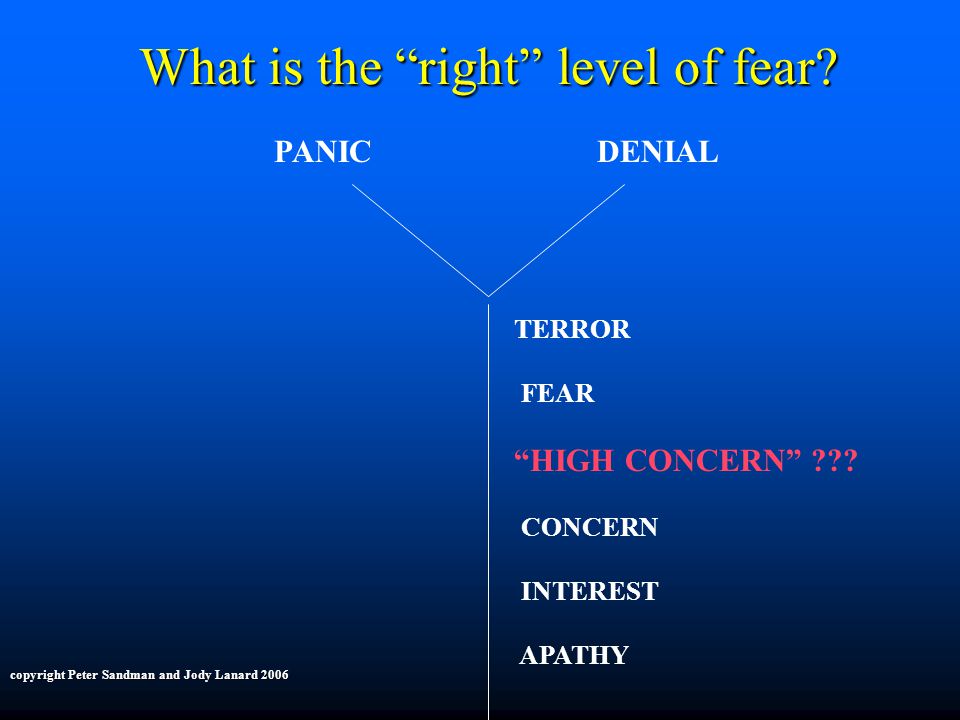 What is the “right” level of fear?

PANIC

DENIAL

TERROR

FEAR

“HIGH CONCERN” ???

CONCERN

INTEREST

APATHY

copyright Peter Sandman and Jody Lanard 2006